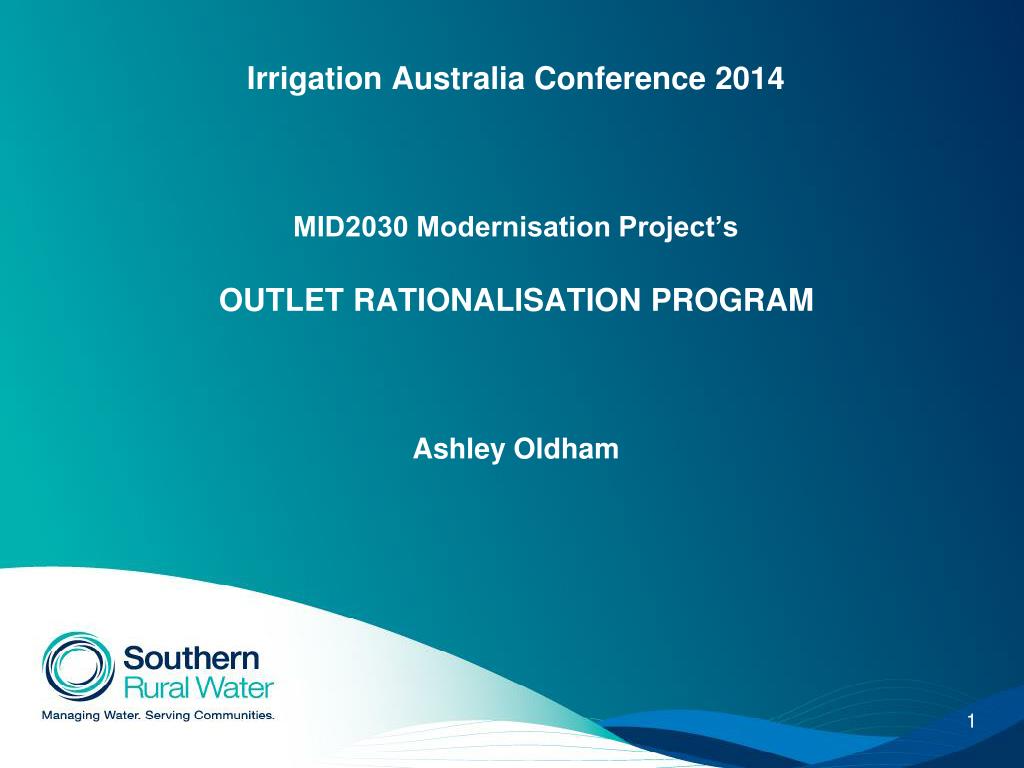 Irrigation Australia Conference 2014

MID2030 Modernisation Project's

OUTLET RATIONALISATION PROGRAM

Ashley Oldham

Southern
Rural Water
Managing Water. Serving Communities.

1